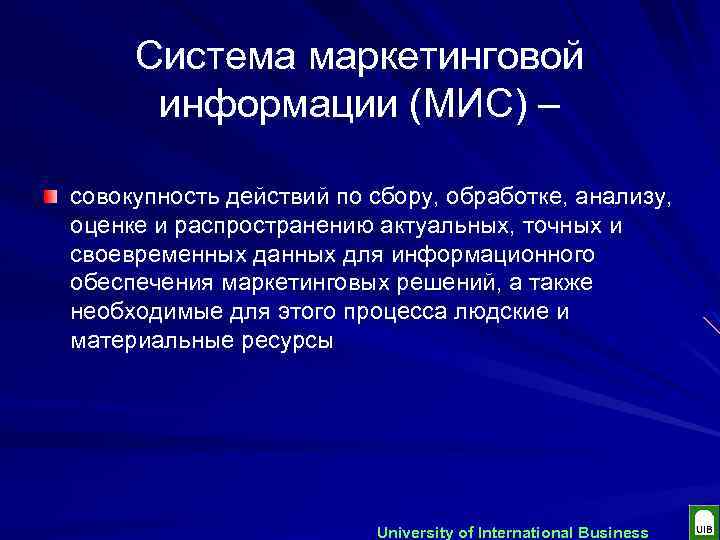 Система маркетинговой информации (МИС) –

совокупность действий по сбору, обработке, анализу, оценке и распространению актуальных, точных и своевременных данных для информационного обеспечения маркетинговых решений, а также необходимые для этого процесса людские и материальные ресурсы

University of International Business

UIB